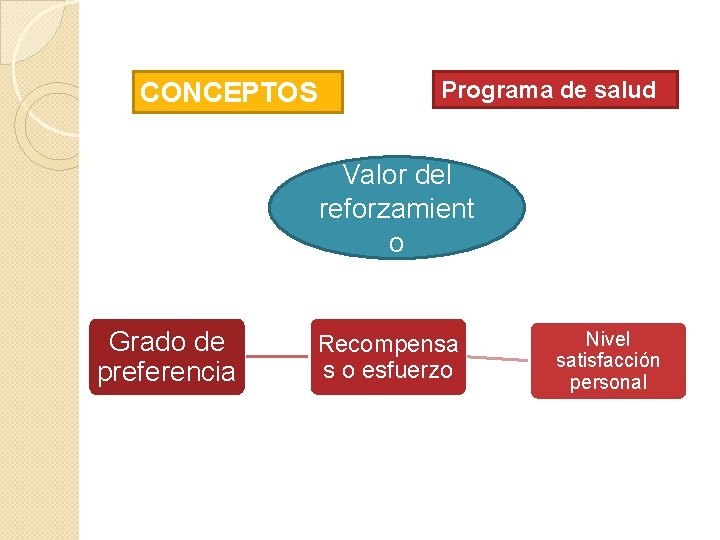 CONCEPTOS

Programa de salud

Valor del reforzamiento

Grado de preferencia

Recompensas o esfuerzo

Nivel satisfacción personal